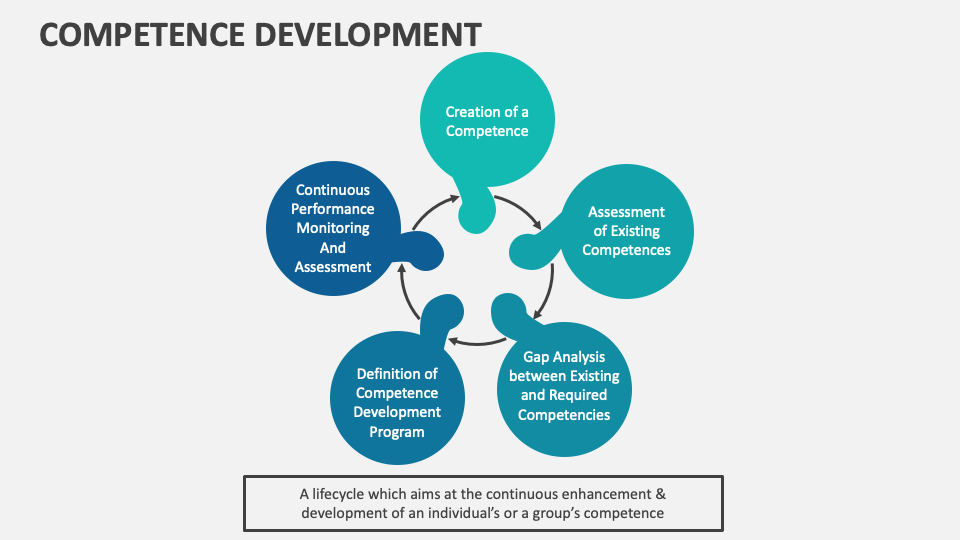 COMPETENCE DEVELOPMENT

Creation of a Competence

Assessment of Existing Competences

Gap Analysis between Existing and Required Competencies

Definition of Competence Development Program

Continuous Performance Monitoring And Assessment

A lifecycle which aims at the continuous enhancement & development of an individual's or a group's competence